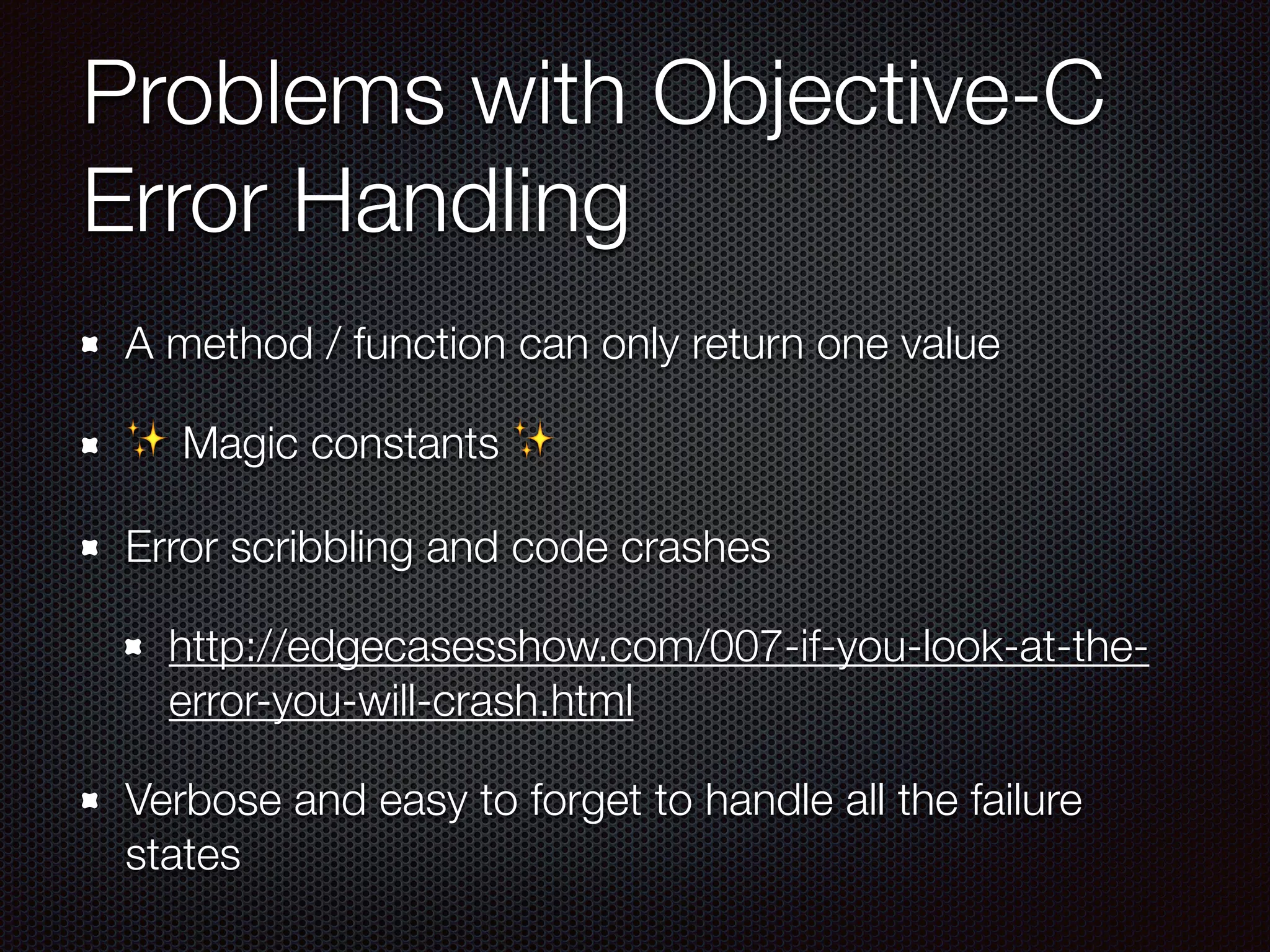 Problems with Objective-C Error Handling

- A method / function can only return one value
- ✨ Magic constants ✨
- Error scribbling and code crashes
  - http://edgecasesshow.com/007-if-you-look-at-the-error-you-will-crash.html
- Verbose and easy to forget to handle all the failure states